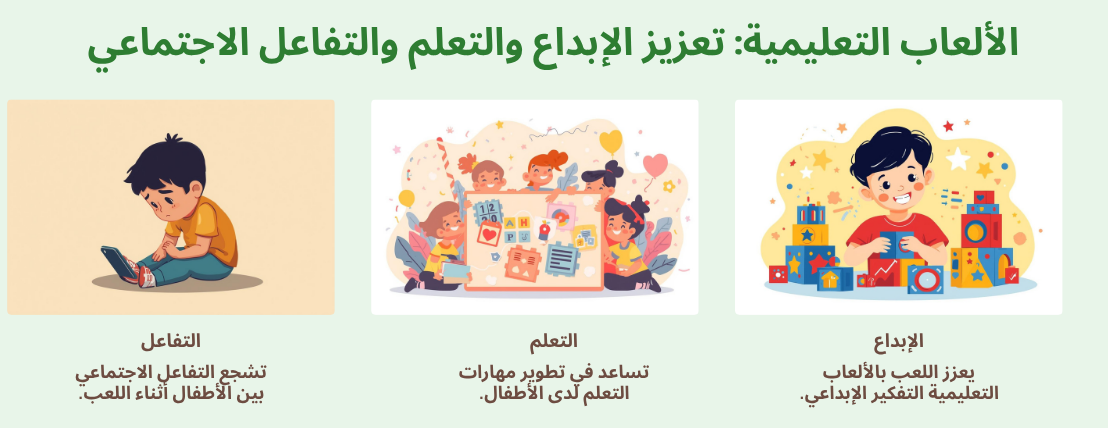 الألعاب التعليمية: تعزيز الإبداع والتعلم والتفاعل الاجتماعي

الإبداع

يعزز اللعب بالألعاب التعليمية التفكير الإبداعي.

التعلم

تساعد في تطوير مهارات التعلم لدى الأطفال.

التفاعل

تشجع التفاعل الاجتماعي بين الأطفال أثناء اللعب.